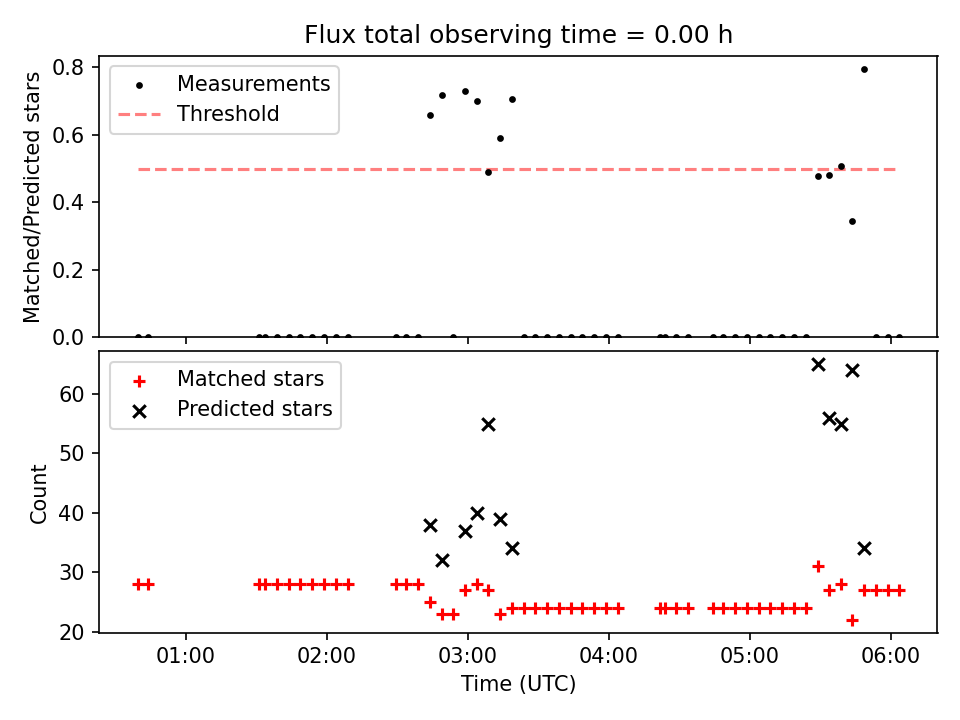 Flux total observing time = 0.00 h

Matched/Predicted stars

0.8
0.6
0.4
0.2
0.0

Measurements
Threshold

Count

60
50
40
30
20

Matched stars
Predicted stars

01:00
02:00
03:00
04:00
05:00
06:00

Time (UTC)